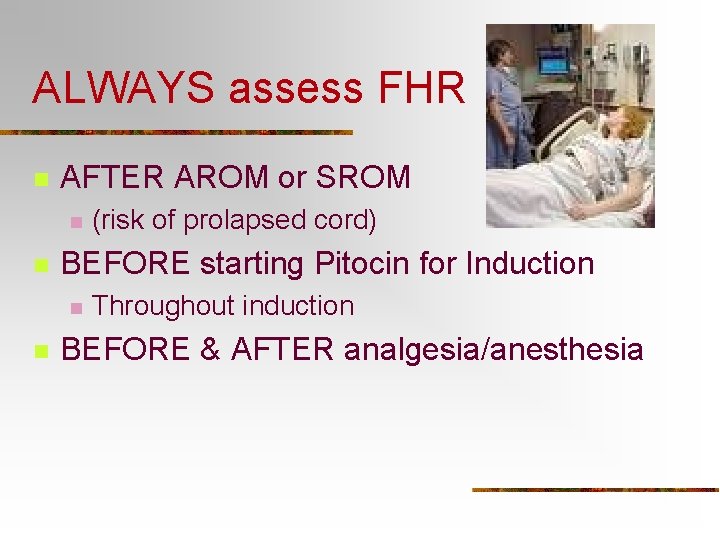 ALWAYS assess FHR

AFTER AROM or SROM

(risk of prolapsed cord)

BEFORE starting Pitocin for Induction

Throughout induction

BEFORE & AFTER analgesia/anesthesia